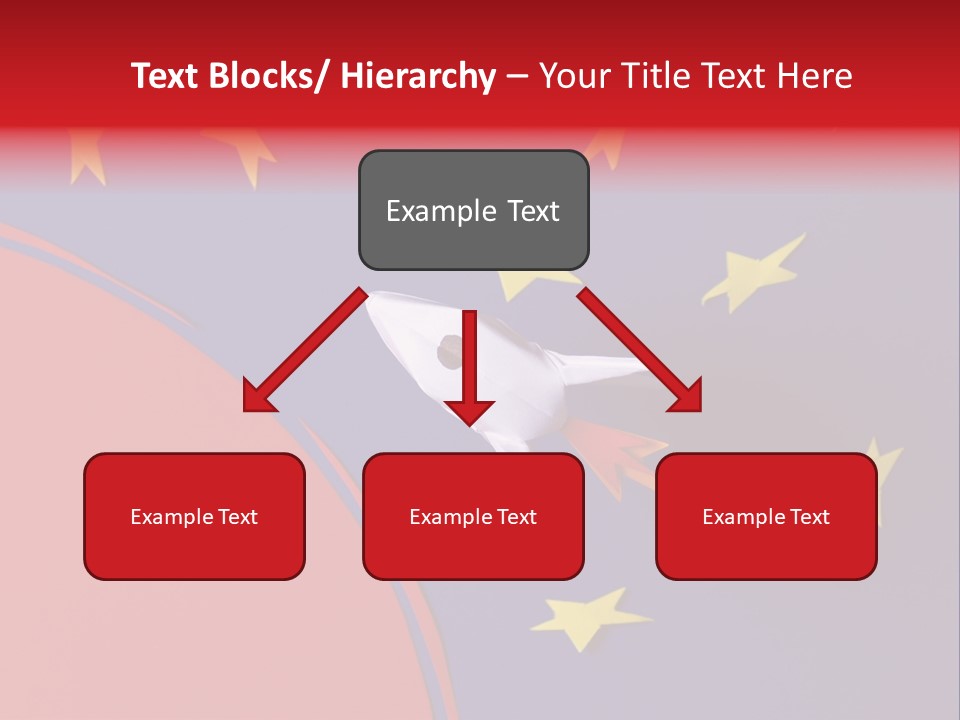 Text Blocks/ Hierarchy – Your Title Text Here

Example Text

Example Text

Example Text

Example Text